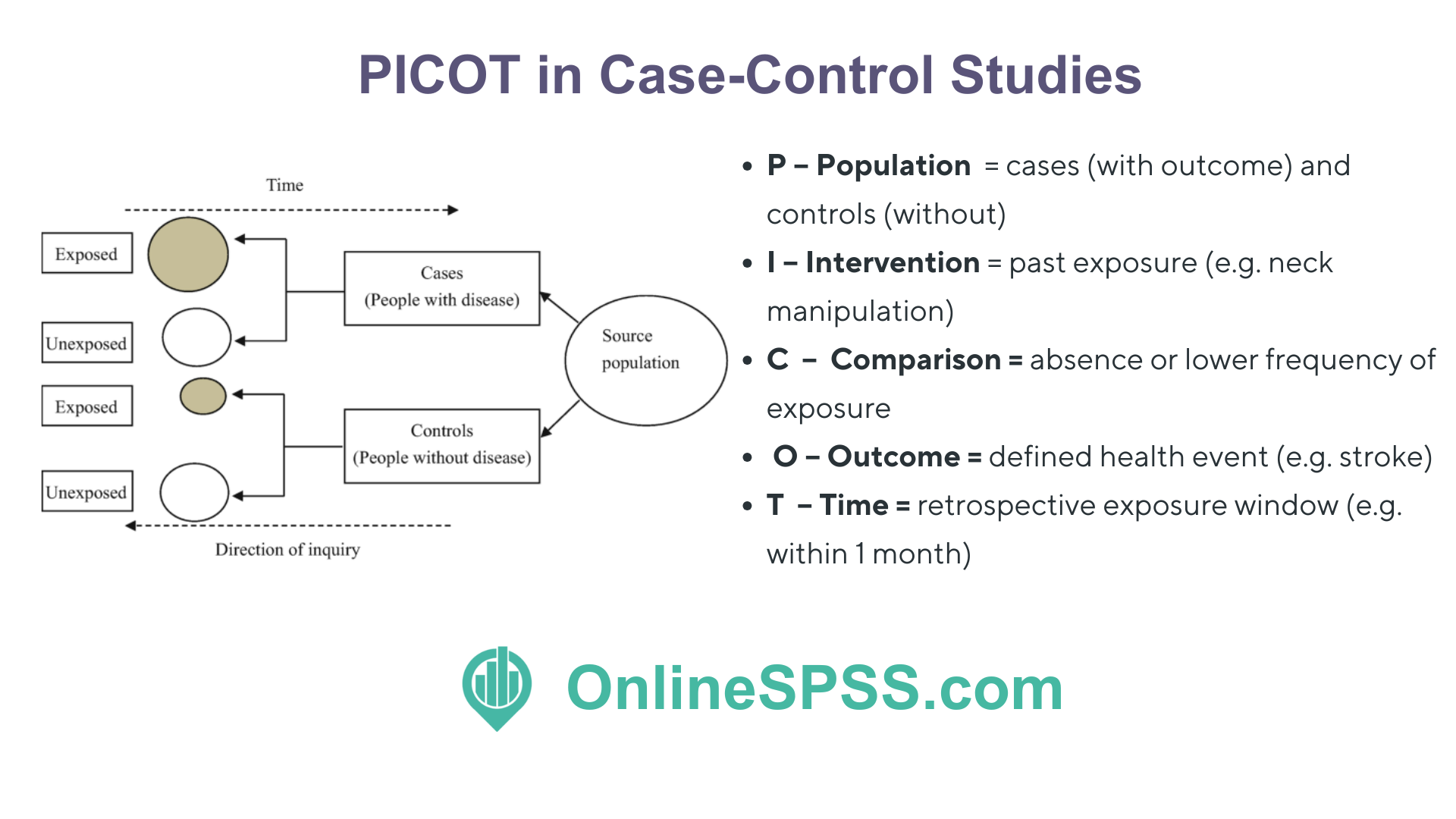 PICOT in Case-Control Studies

Time

Exposed

Unexposed

Exposed

Unexposed

Cases
(People with disease)

Controls
(People without disease)

Source population

Direction of inquiry

• P – Population = cases (with outcome) and controls (without)
• I – Intervention = past exposure (e.g. neck manipulation)
• C – Comparison = absence or lower frequency of exposure
• O – Outcome = defined health event (e.g. stroke)
• T – Time = retrospective exposure window (e.g. within 1 month)

OnlineSPSS.com